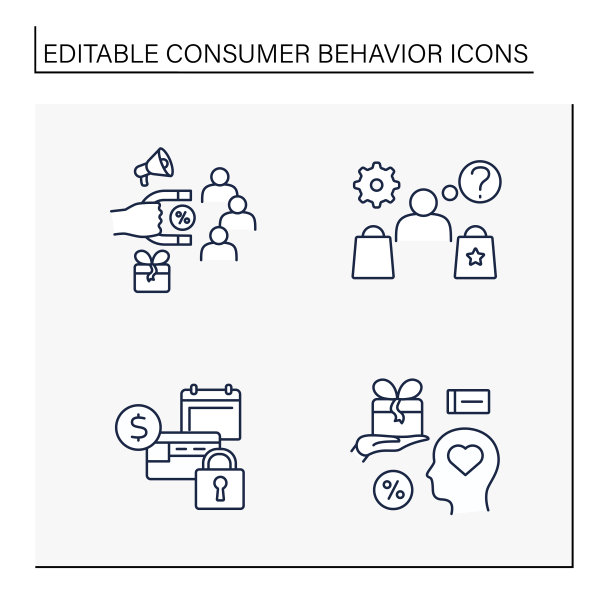 EDITABLE CONSUMER BEHAVIOR ICONS

%

?

$

%